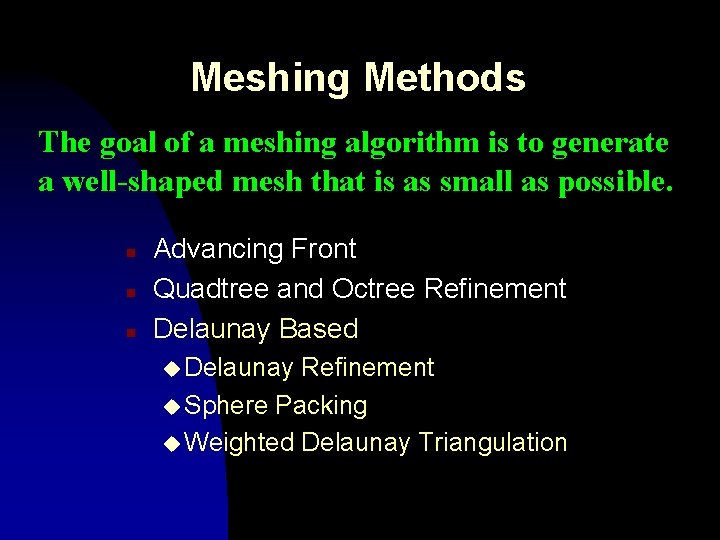 Meshing Methods

The goal of a meshing algorithm is to generate a well-shaped mesh that is as small as possible.

- Advancing Front
- Quadtree and Octree Refinement
- Delaunay Based
  - Delaunay Refinement
  - Sphere Packing
  - Weighted Delaunay Triangulation